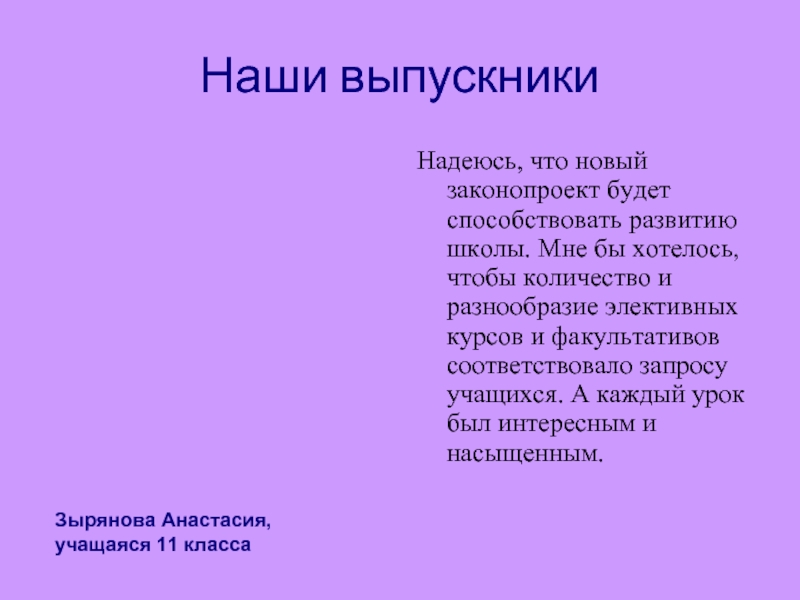 Наши выпускники

Надеюсь, что новый законопроект будет способствовать развитию школы. Мне бы хотелось, чтобы количество и разнообразие элективных курсов и факультативов соответствовало запросу учащихся. А каждый урок был интересным и насыщенным.

Зырянова Анастасия,
учащаяся 11 класса